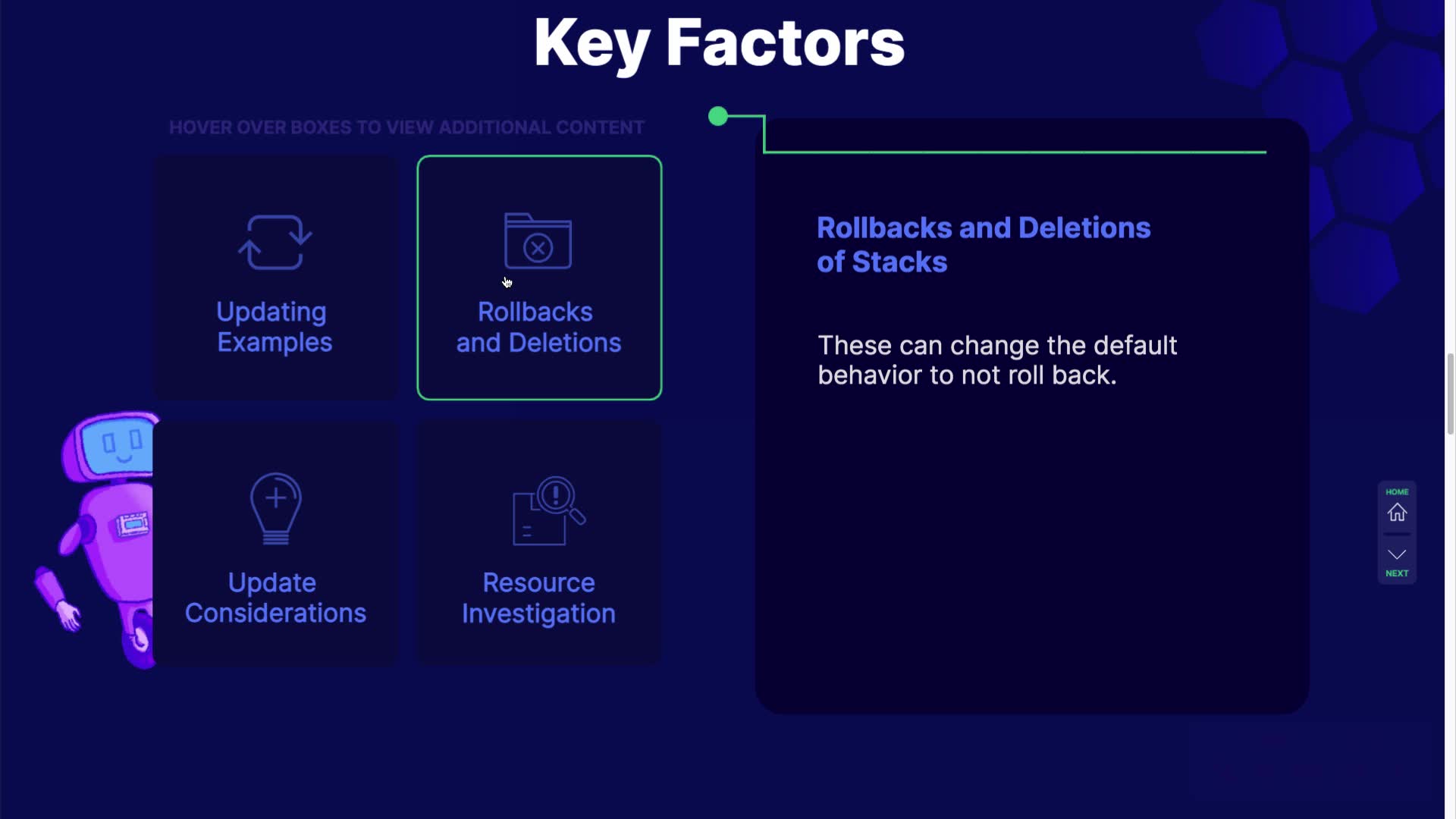 Key Factors

HOVER OVER BOXES TO VIEW ADDITIONAL CONTENT

Updating Examples

Rollbacks and Deletions

Update Considerations

Resource Investigation

Rollbacks and Deletions of Stacks

These can change the default behavior to not roll back.

HOME

NEXT